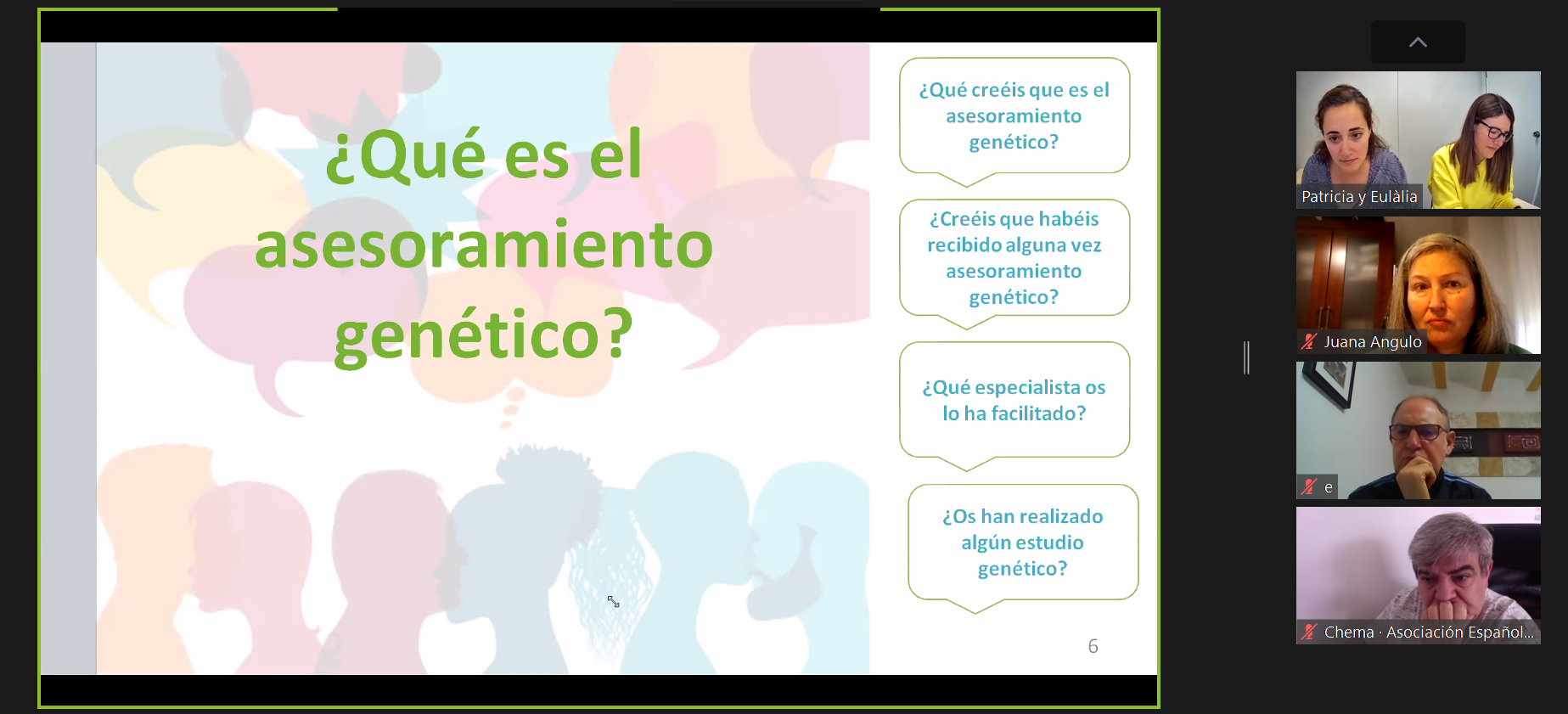 ¿Qué es el asesoramiento genético?

¿Qué creéis que es el asesoramiento genético?

¿Creéis que habéis recibido alguna vez asesoramiento genético?

¿Qué especialista os lo ha facilitado?

¿Os han realizado algún estudio genético?

6

Patricia y Eulàlia

Juana Angulo

e

Chema · Asociación Español...